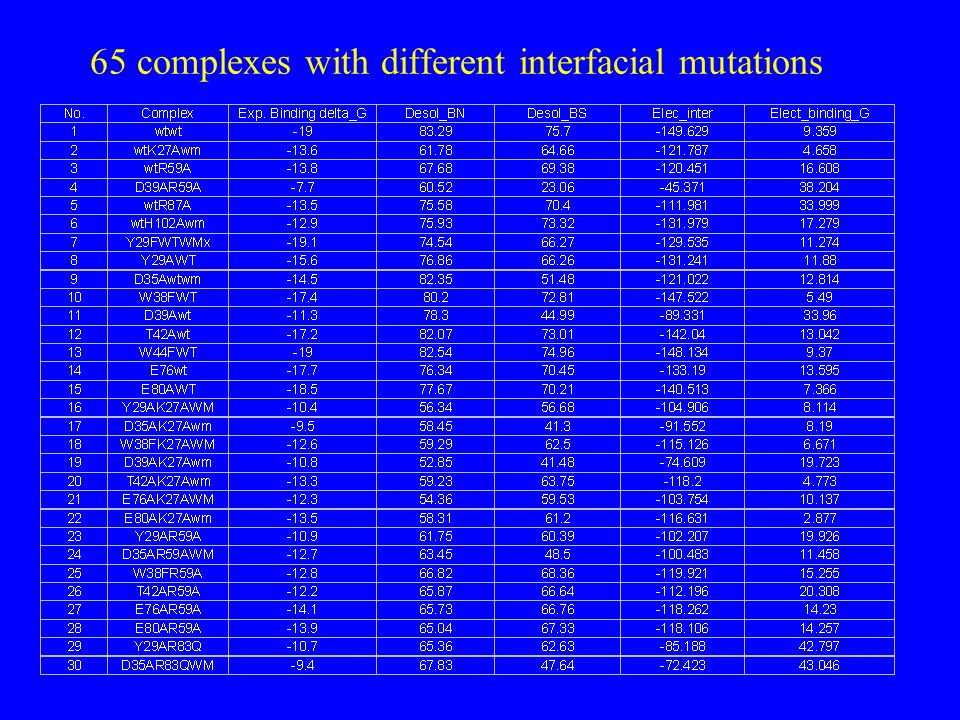 65 complexes with different interfacial mutations

| No. | Complex | Exp. Binding delta_G | Desol_BN | Desol_BS | Elec_inter | Elect_binding_G |
|---|---|---|---|---|---|---|
| 1 | wtwt | -19 | 83.29 | 75.7 | -149.629 | 9.359 |
| 2 | wtK27Awm | -13.6 | 61.78 | 64.66 | -121.787 | 4.658 |
| 3 | wtR59A | -13.8 | 67.68 | 69.38 | -120.451 | 16.608 |
| 4 | D39AR59A | -7.7 | 60.52 | 23.06 | -45.371 | 38.204 |
| 5 | wtR87A | -13.5 | 75.58 | 70.4 | -111.981 | 33.999 |
| 6 | wtH102Awm | -12.9 | 75.93 | 73.32 | -131.979 | 17.279 |
| 7 | Y29FWTWMx | -19.1 | 74.54 | 66.27 | -129.535 | 11.274 |
| 8 | Y29AWT | -15.6 | 76.86 | 66.26 | -131.241 | 11.88 |
| 9 | D35Awtwm | -14.5 | 82.35 | 51.48 | -121.022 | 12.814 |
| 10 | W38FWT | -17.4 | 80.2 | 72.81 | -147.522 | 5.49 |
| 11 | D39Awt | -11.3 | 78.3 | 44.99 | -89.331 | 33.96 |
| 12 | T42Awt | -17.2 | 82.07 | 73.01 | -142.04 | 13.042 |
| 13 | W44FWT | -19 | 82.54 | 74.96 | -148.134 | 9.37 |
| 14 | E76wt | -17.7 | 76.34 | 70.45 | -133.19 | 13.595 |
| 15 | E80AWT | -18.5 | 77.67 | 70.21 | -140.513 | 7.366 |
| 16 | Y29AK27AWM | -10.4 | 56.34 | 56.68 | -104.906 | 8.114 |
| 17 | D35AK27Awm | -9.5 | 58.45 | 41.3 | -91.552 | 8.19 |
| 18 | W38FK27AWM | -12.6 | 59.29 | 62.5 | -115.126 | 6.671 |
| 19 | D39AK27Awm | -10.8 | 52.85 | 41.48 | -74.609 | 19.723 |
| 20 | T42AK27Awm | -13.3 | 59.23 | 63.75 | -118.2 | 4.773 |
| 21 | E76AK27AWM | -12.3 | 54.36 | 59.53 | -103.754 | 10.137 |
| 22 | E80AK27Awm | -13.5 | 58.31 | 61.2 | -116.631 | 2.877 |
| 23 | Y29AR59A | -10.9 | 61.75 | 60.39 | -102.207 | 19.926 |
| 24 | D35AR59AWM | -12.7 | 63.45 | 48.5 | -100.483 | 11.458 |
| 25 | W38FR59A | -12.8 | 66.82 | 68.36 | -119.921 | 15.255 |
| 26 | T42AR59A | -12.2 | 65.87 | 66.64 | -112.196 | 20.308 |
| 27 | E76AR59A | -14.1 | 65.73 | 66.76 | -118.262 | 14.23 |
| 28 | E80AR59A | -13.9 | 65.04 | 67.33 | -118.106 | 14.257 |
| 29 | Y29AR83Q | -10.7 | 65.36 | 62.63 | -85.188 | 42.797 |
| 30 | D35AR83QWM | -9.4 | 67.83 | 47.64 | -72.423 | 43.046 |